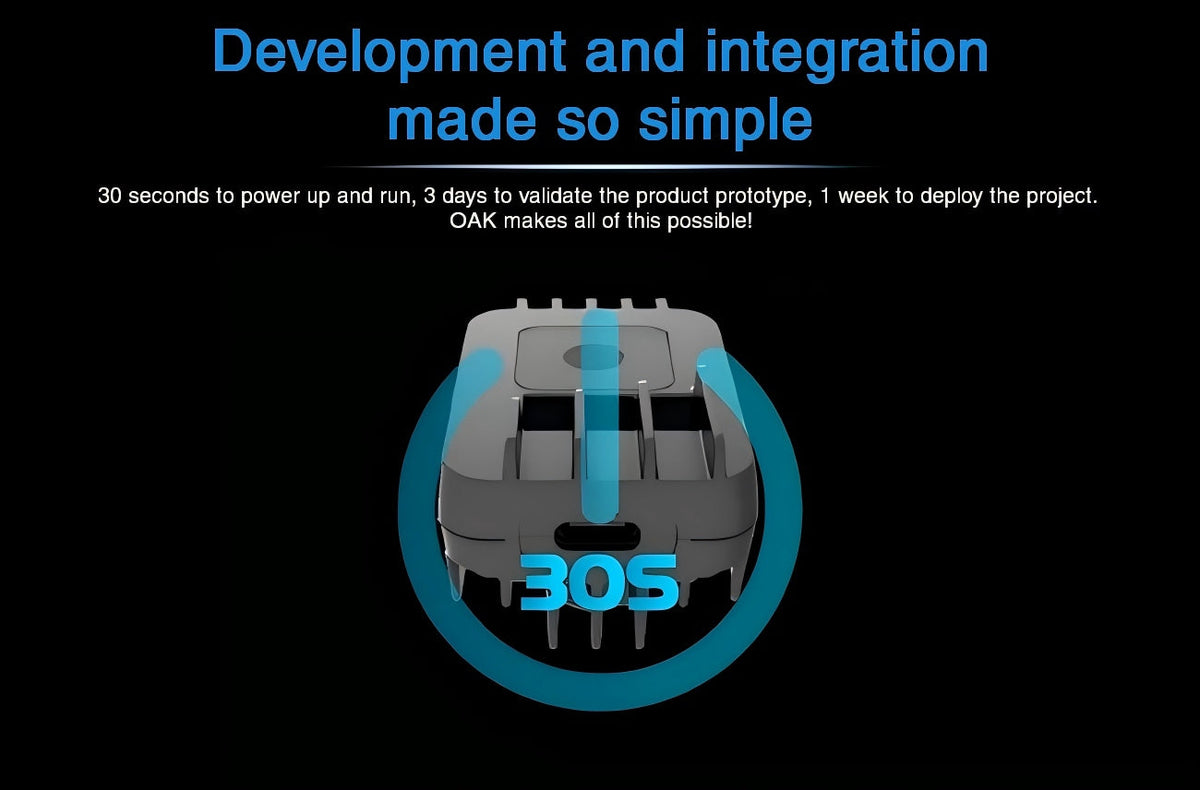 Development and integration made so simple

30 seconds to power up and run, 3 days to validate the product prototype, 1 week to deploy the project. OAK makes all of this possible!

30S